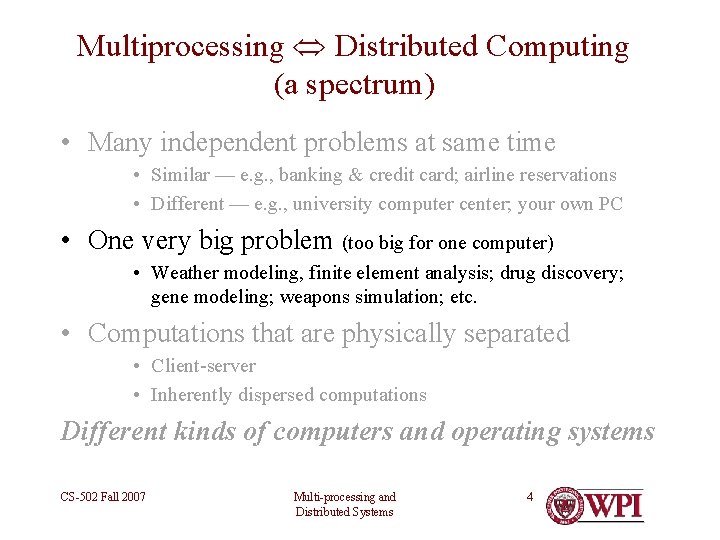 Multiprocessing $\Leftrightarrow$ Distributed Computing (a spectrum)

• Many independent problems at same time

• Similar — e.g., banking & credit card; airline reservations

• Different — e.g., university computer center; your own PC

• One very big problem (too big for one computer)

• Weather modeling, finite element analysis; drug discovery; gene modeling; weapons simulation; etc.

• Computations that are physically separated

• Client-server

• Inherently dispersed computations

Different kinds of computers and operating systems

CS-502 Fall 2007

Multi-processing and Distributed Systems

4

WPI